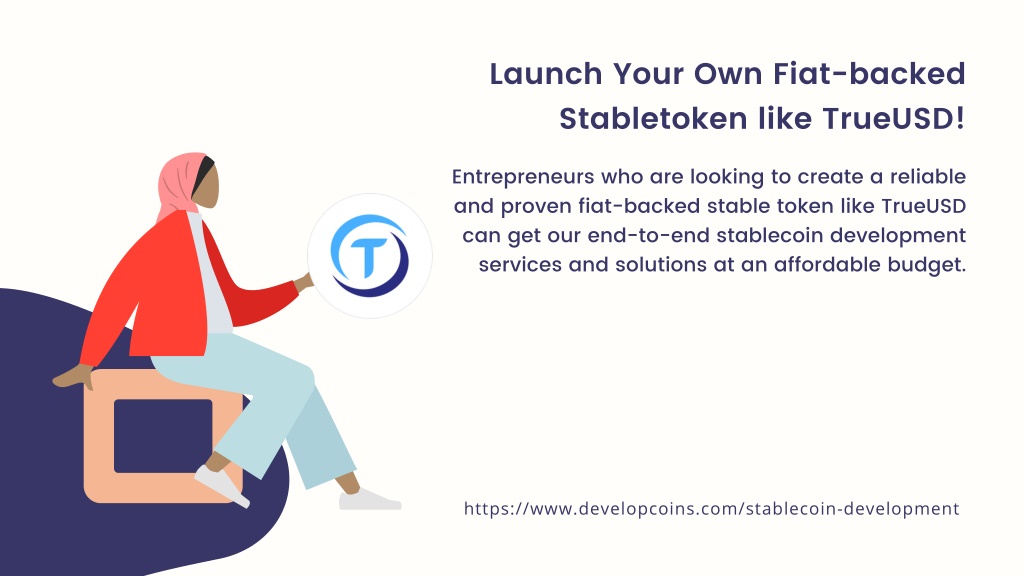 Launch Your Own Fiat-backed Stabletoken like TrueUSD!

Entrepreneurs who are looking to create a reliable and proven fiat-backed stable token like TrueUSD can get our end-to-end stablecoin development services and solutions at an affordable budget.

T

https://www.developcoins.com/stablecoin-development